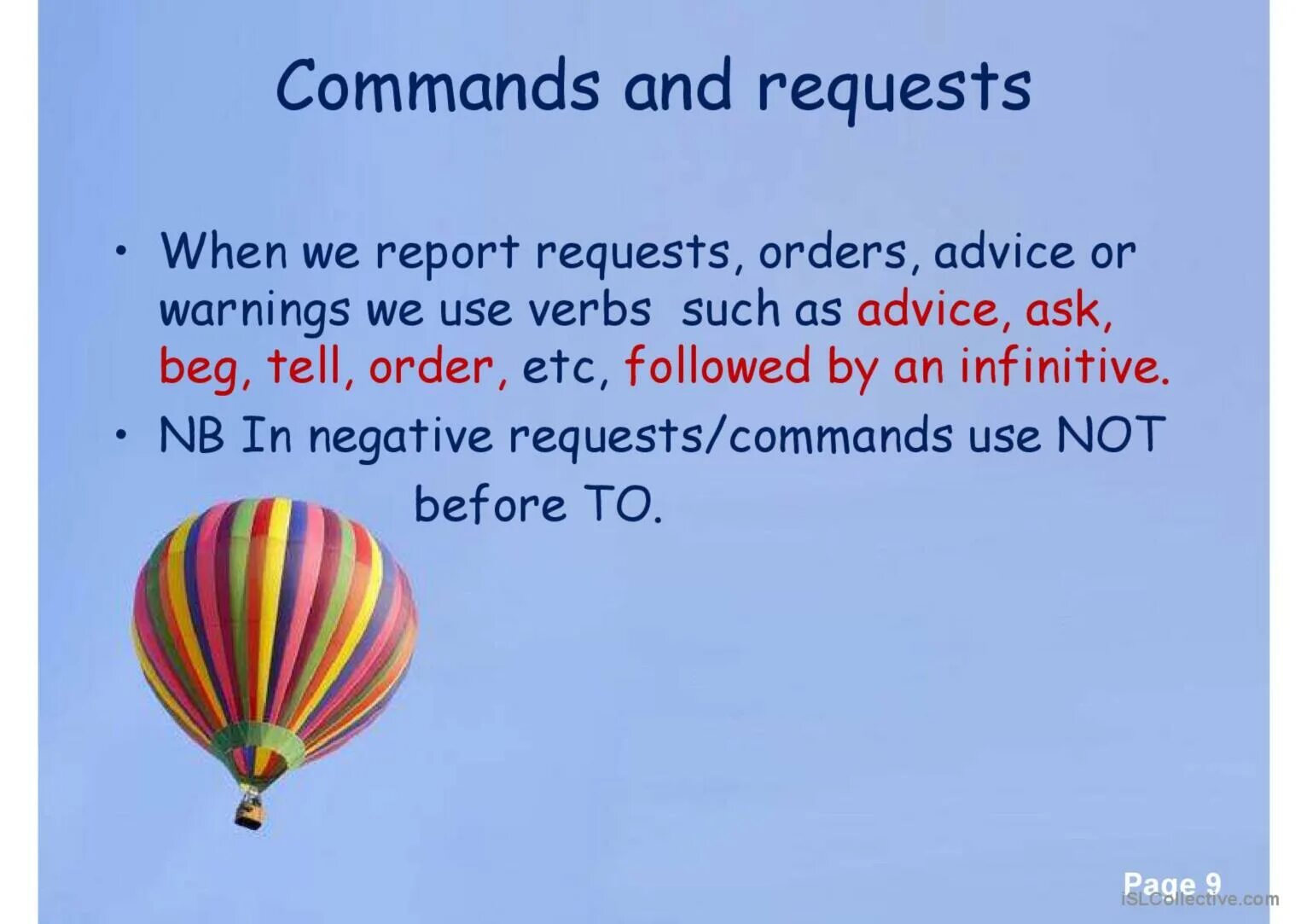 Commands and requests

• When we report requests, orders, advice or warnings we use verbs such as advice, ask, beg, tell, order, etc, followed by an infinitive.

• NB In negative requests/commands use NOT before TO.

Page 9

iSLCollective.com